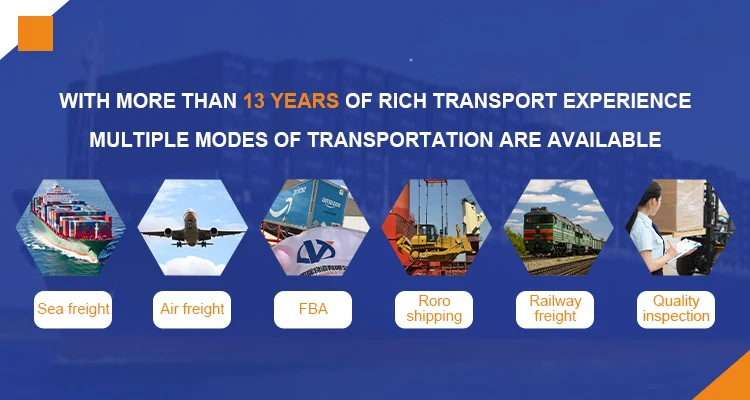 WITH MORE THAN 13 YEARS OF RICH TRANSPORT EXPERIENCE

MULTIPLE MODES OF TRANSPORTATION ARE AVAILABLE

Sea freight

Air freight

FBA

Roro shipping

Railway freight

Quality inspection